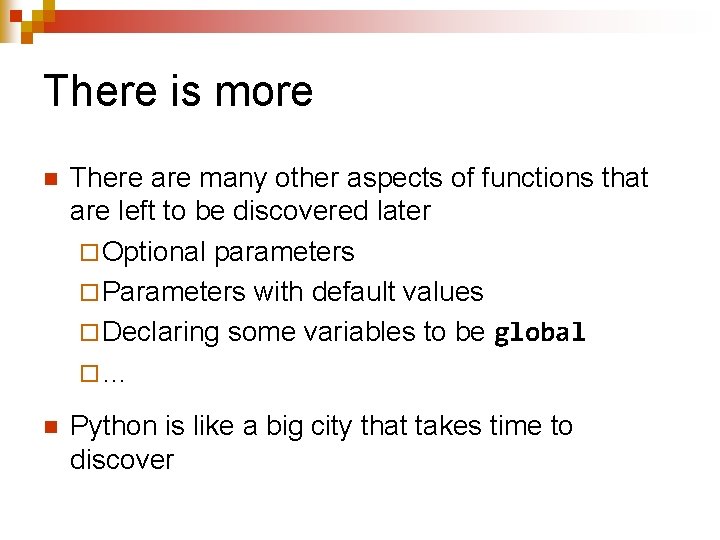 There is more

There are many other aspects of functions that are left to be discovered later

Optional parameters

Parameters with default values

Declaring some variables to be global

…

Python is like a big city that takes time to discover